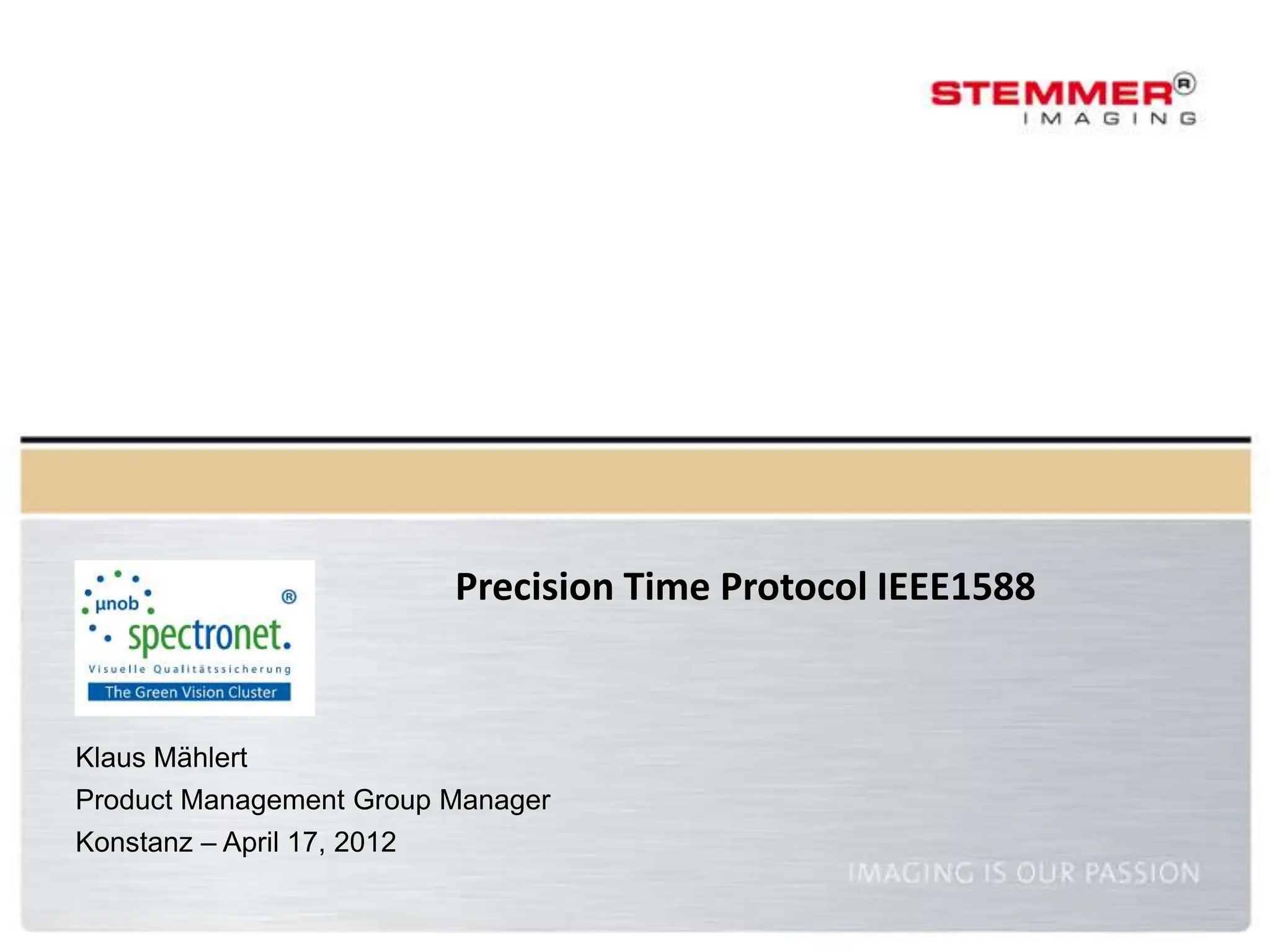 STEMMER®
IMAGING

µnob ®
spectronet.
Visuelle Qualitätssicherung
The Green Vision Cluster

Precision Time Protocol IEEE1588

Klaus Mählert
Product Management Group Manager
Konstanz – April 17, 2012

IMAGING IS OUR PASSION